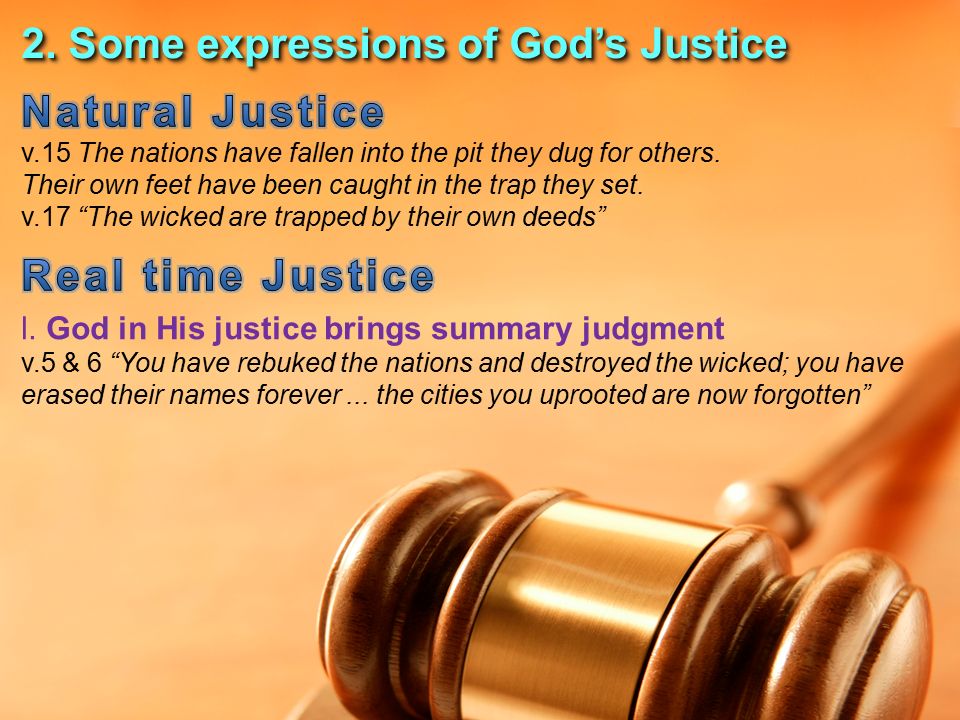 2. Some expressions of God's Justice

Natural Justice

v.15 The nations have fallen into the pit they dug for others. Their own feet have been caught in the trap they set.
v.17 "The wicked are trapped by their own deeds"

Real time Justice

I. God in His justice brings summary judgment
v.5 & 6 "You have rebuked the nations and destroyed the wicked; you have erased their names forever ... the cities you uprooted are now forgotten"